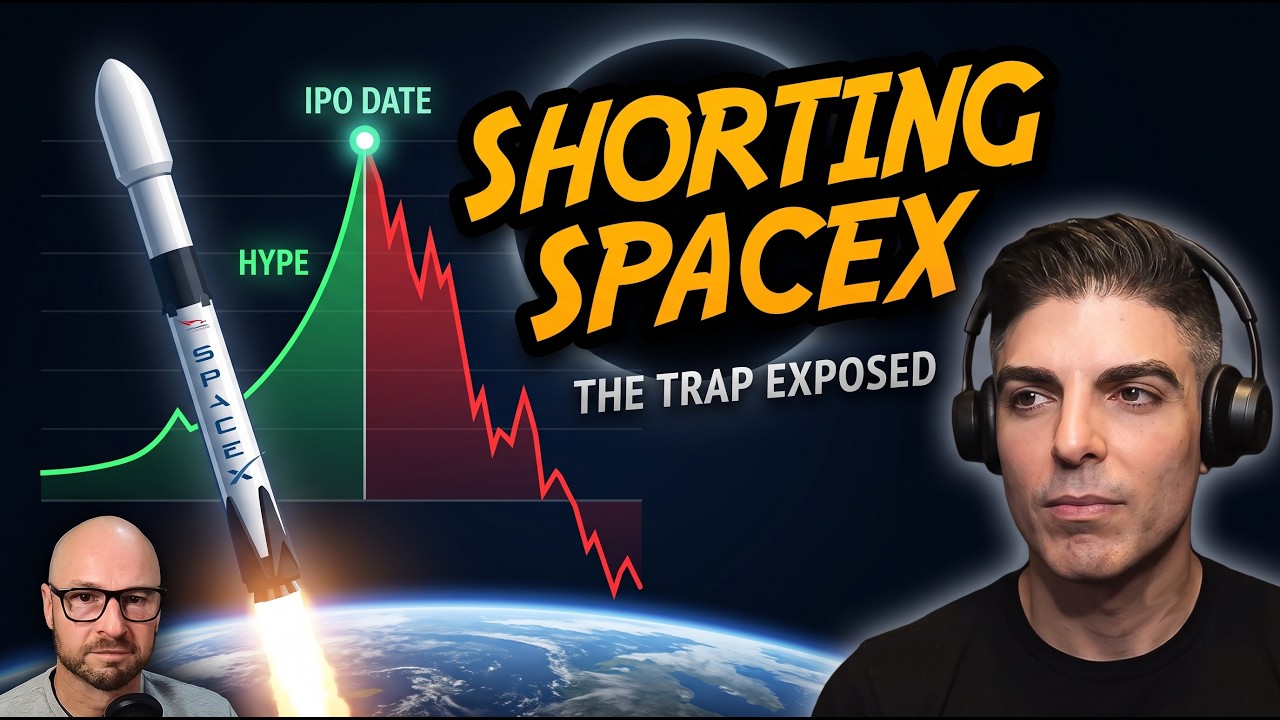 IPO DATE
HYPE
SPACEX
SHORTING SPACEX
THE TRAP EXPOSED